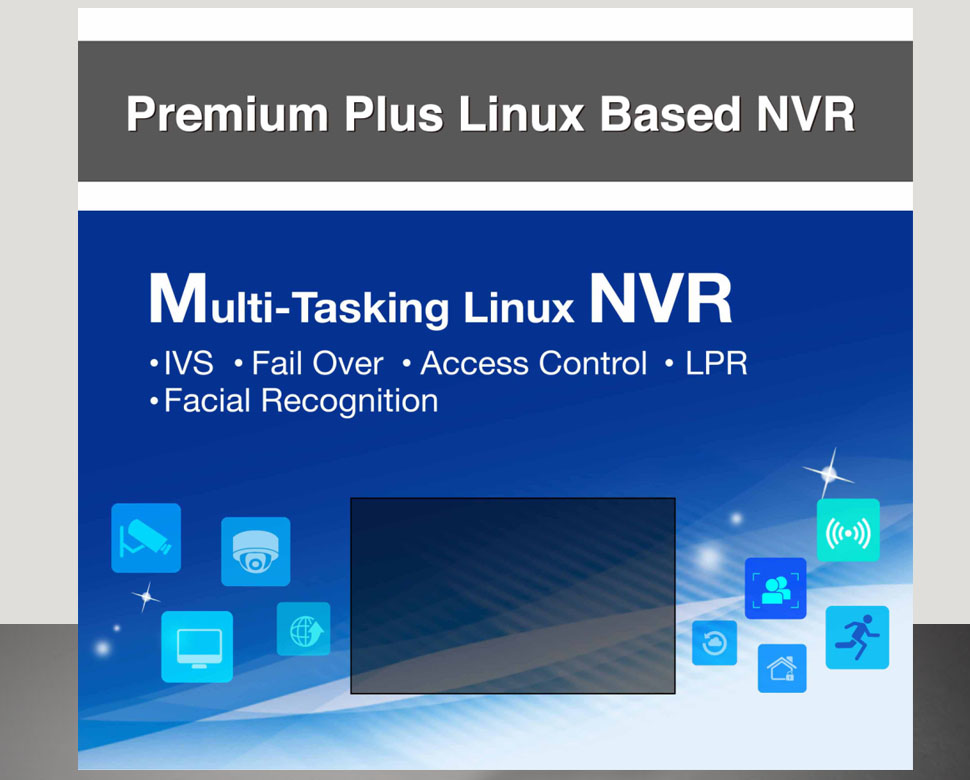 Premium Plus Linux Based NVR

Multi-Tasking Linux NVR

•IVS •Fail Over •Access Control •LPR
•Facial Recognition